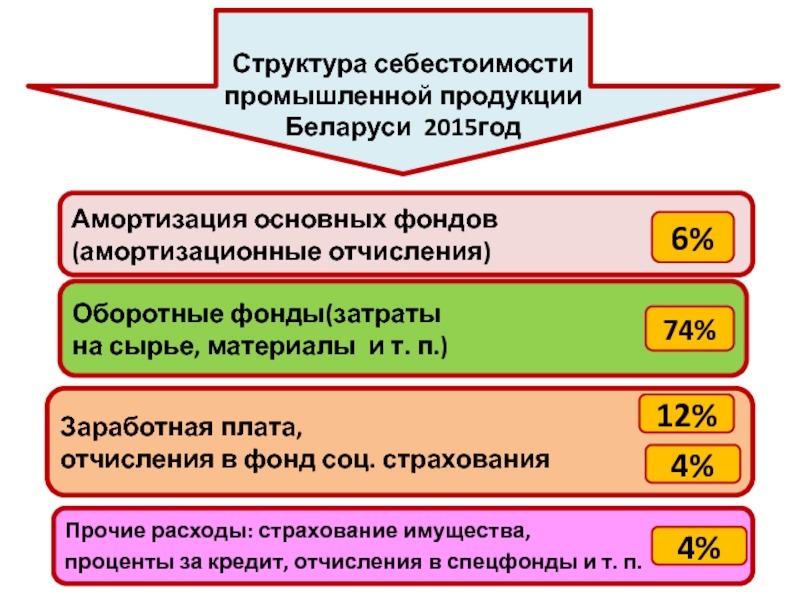 Структура себестоимости промышленной продукции Беларуси 2015год

Амортизация основных фондов (амортизационные отчисления)

6%

Оборотные фонды(затраты на сырье, материалы и т. п.)

74%

Заработная плата, отчисления в фонд соц. страхования

12%

4%

Прочие расходы: страхование имущества, проценты за кредит, отчисления в спецфонды и т. п.

4%